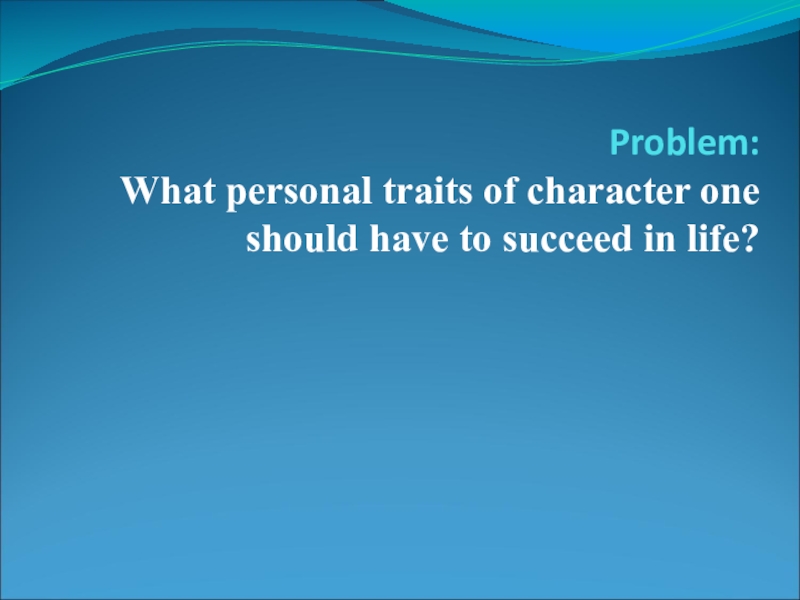 Problem:
What personal traits of character one should have to succeed in life?